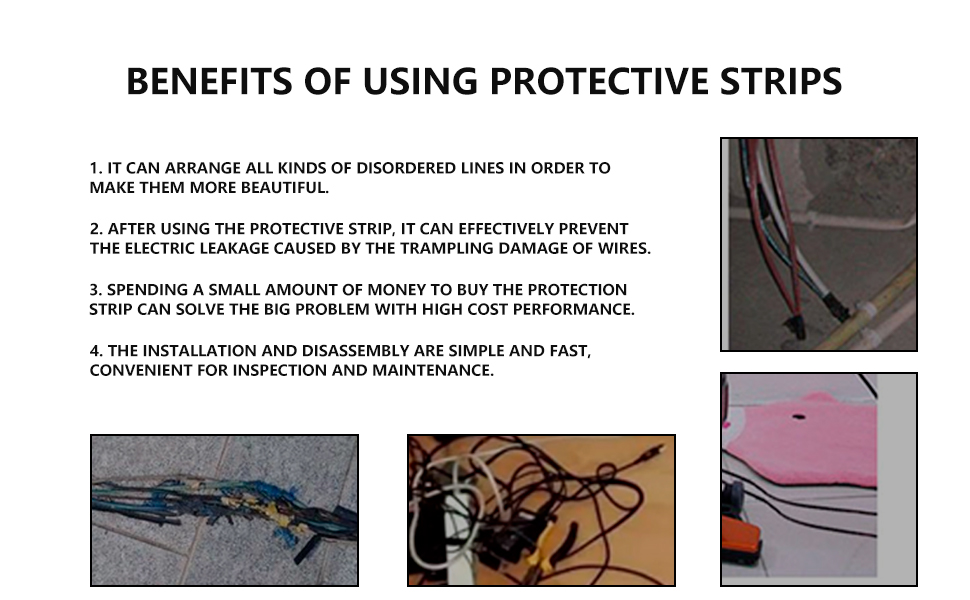 BENEFITS OF USING PROTECTIVE STRIPS

1. IT CAN ARRANGE ALL KINDS OF DISORDERED LINES IN ORDER TO MAKE THEM MORE BEAUTIFUL.

2. AFTER USING THE PROTECTIVE STRIP, IT CAN EFFECTIVELY PREVENT THE ELECTRIC LEAKAGE CAUSED BY THE TRAMPLING DAMAGE OF WIRES.

3. SPENDING A SMALL AMOUNT OF MONEY TO BUY THE PROTECTION STRIP CAN SOLVE THE BIG PROBLEM WITH HIGH COST PERFORMANCE.

4. THE INSTALLATION AND DISASSEMBLY ARE SIMPLE AND FAST, CONVENIENT FOR INSPECTION AND MAINTENANCE.